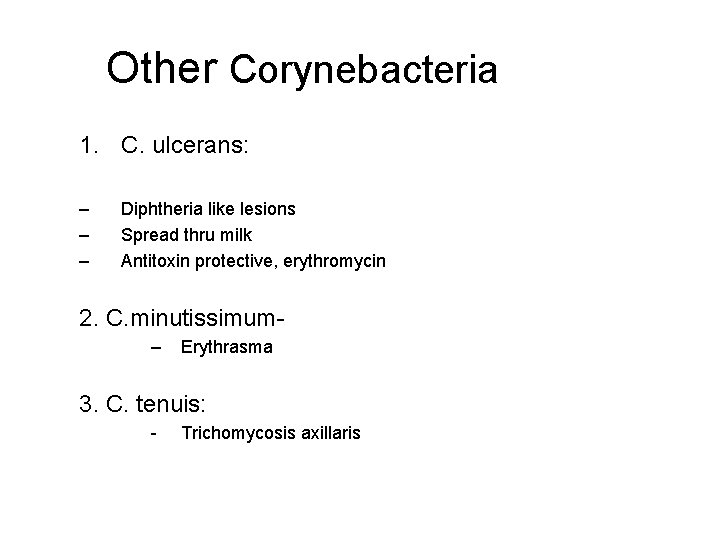 Other Corynebacteria

1. C. ulcerans:

– Diphtheria like lesions
– Spread thru milk
– Antitoxin protective, erythromycin

2. C.minutissimum-
– Erythrasma

3. C. tenuis:
- Trichomycosis axillaris